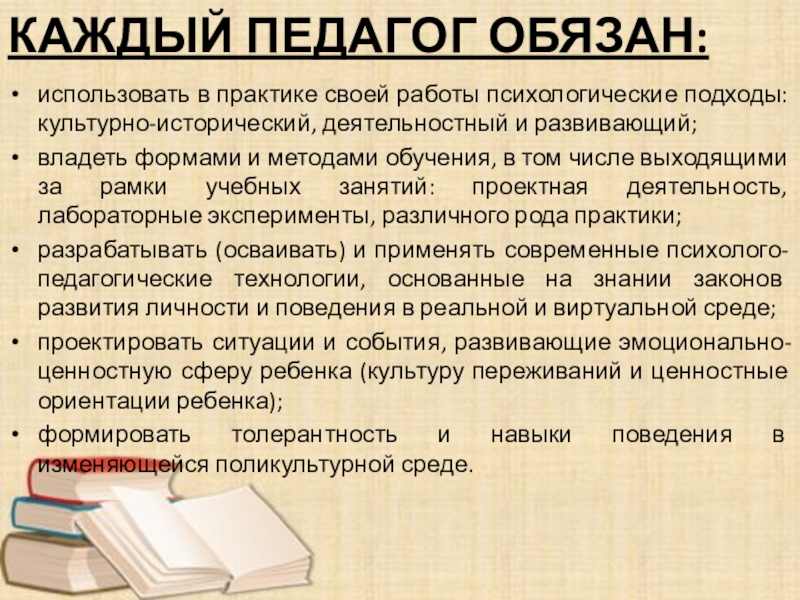 КАЖДЫЙ ПЕДАГОГ ОБЯЗАН:

• использовать в практике своей работы психологические подходы: культурно-исторический, деятельностный и развивающий;

• владеть формами и методами обучения, в том числе выходящими за рамки учебных занятий: проектная деятельность, лабораторные эксперименты, различного рода практики;

• разрабатывать (осваивать) и применять современные психолого-педагогические технологии, основанные на знании законов развития личности и поведения в реальной и виртуальной среде;

• проектировать ситуации и события, развивающие эмоционально-ценностную сферу ребенка (культуру переживаний и ценностные ориентации ребенка);

• формировать толерантность и навыки поведения в изменяющейся поликультурной среде.